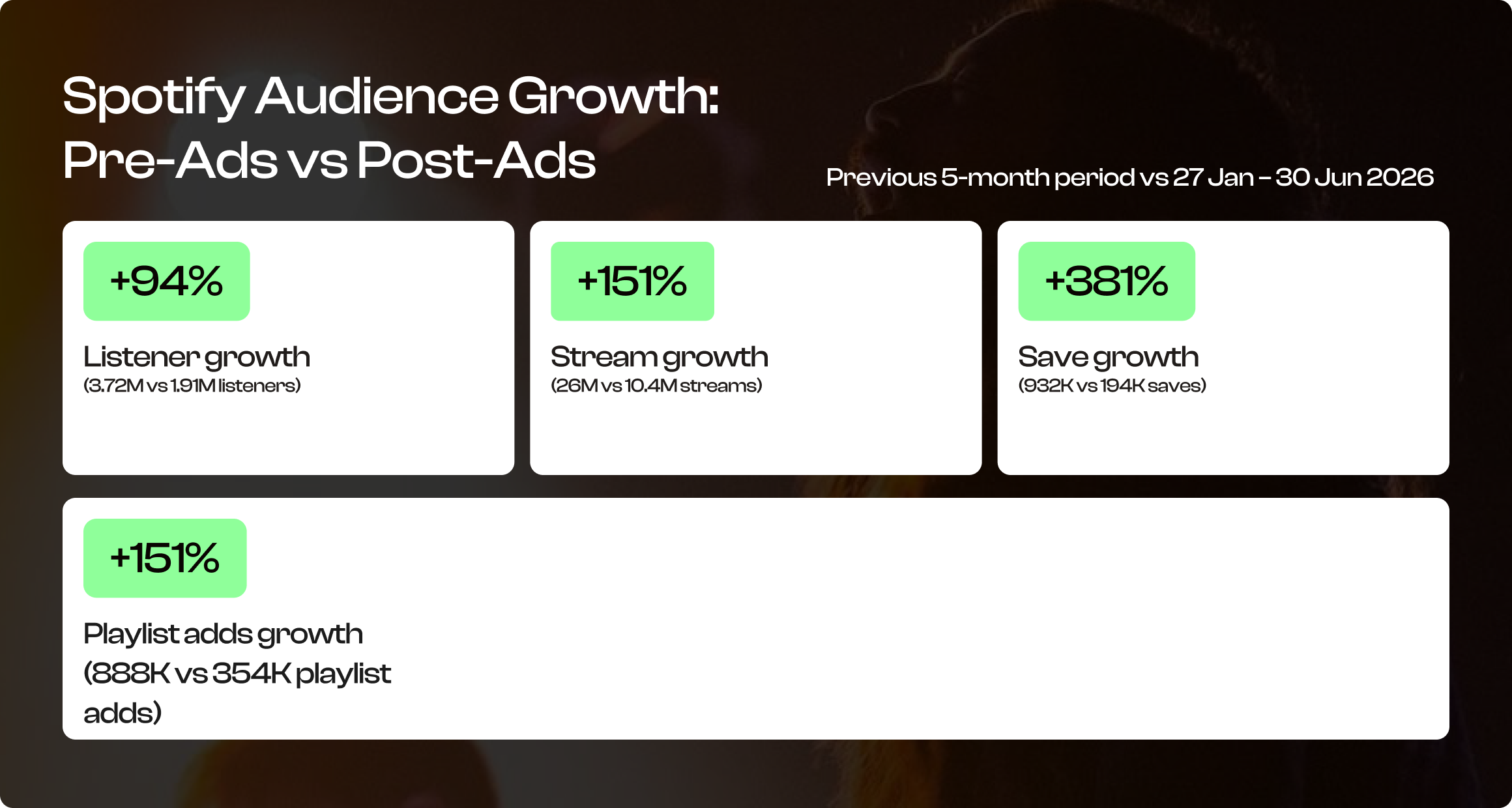 Spotify Audience Growth: Pre-Ads vs Post-Ads

Previous 5-month period vs 27 Jan – 30 Jun 2026

+94%

Listener growth
(3.72M vs 1.91M listeners)

+151%

Stream growth
(26M vs 10.4M streams)

+381%

Save growth
(932K vs 194K saves)

+151%

Playlist adds growth
(888K vs 354K playlist adds)